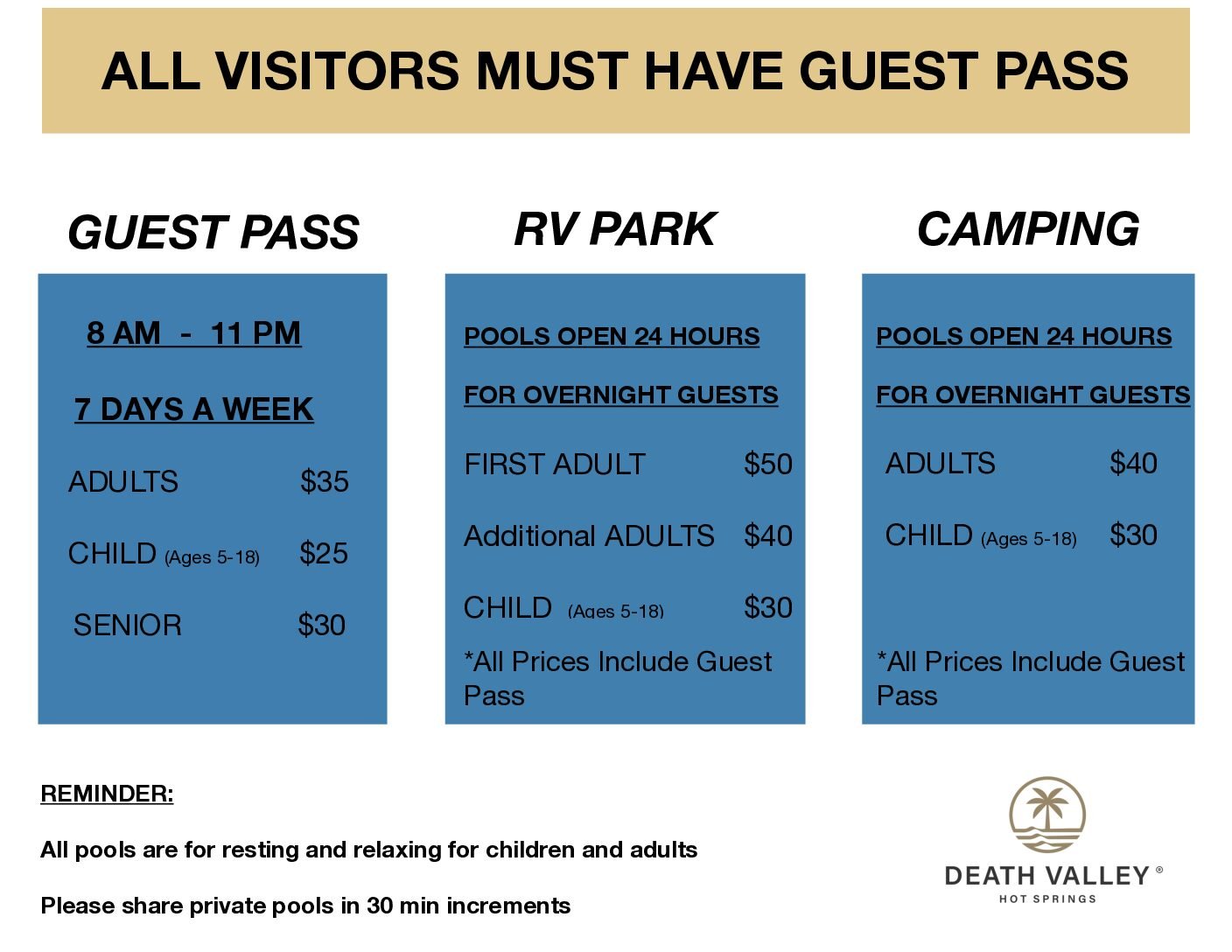 ALL VISITORS MUST HAVE GUEST PASS

GUEST PASS

8 AM - 11 PM

7 DAYS A WEEK

ADULTS $35

CHILD (Ages 5-18) $25

SENIOR $30

RV PARK

POOLS OPEN 24 HOURS

FOR OVERNIGHT GUESTS

FIRST ADULT $50

Additional ADULTS $40

CHILD (Ages 5-18) $30

*All Prices Include Guest Pass

CAMPING

POOLS OPEN 24 HOURS

FOR OVERNIGHT GUESTS

ADULTS $40

CHILD (Ages 5-18) $30

*All Prices Include Guest Pass

REMINDER:

All pools are for resting and relaxing for children and adults

Please share private pools in 30 min increments

DEATH VALLEY ®
HOT SPRINGS